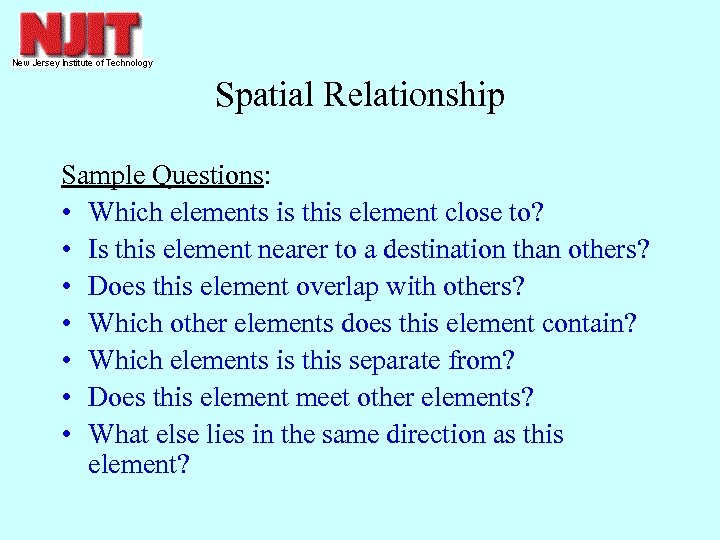 NJIT
New Jersey Institute of Technology

Spatial Relationship

Sample Questions:
• Which elements is this element close to?
• Is this element nearer to a destination than others?
• Does this element overlap with others?
• Which other elements does this element contain?
• Which elements is this separate from?
• Does this element meet other elements?
• What else lies in the same direction as this element?